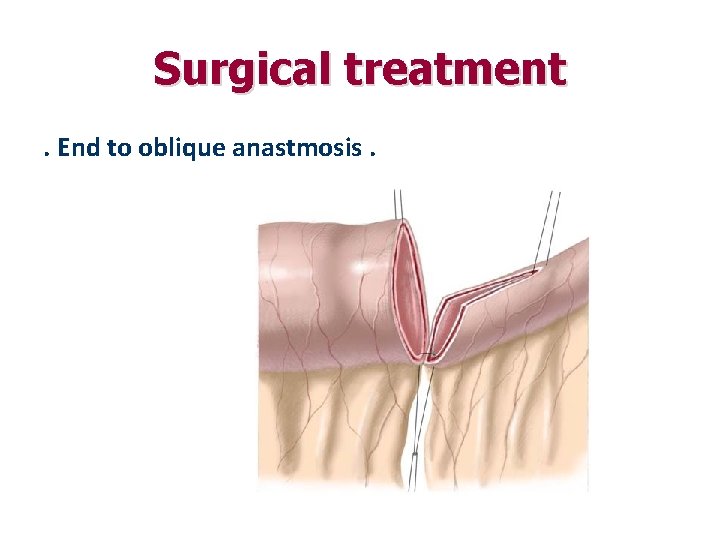 Surgical treatment

. End to oblique anastmosis .